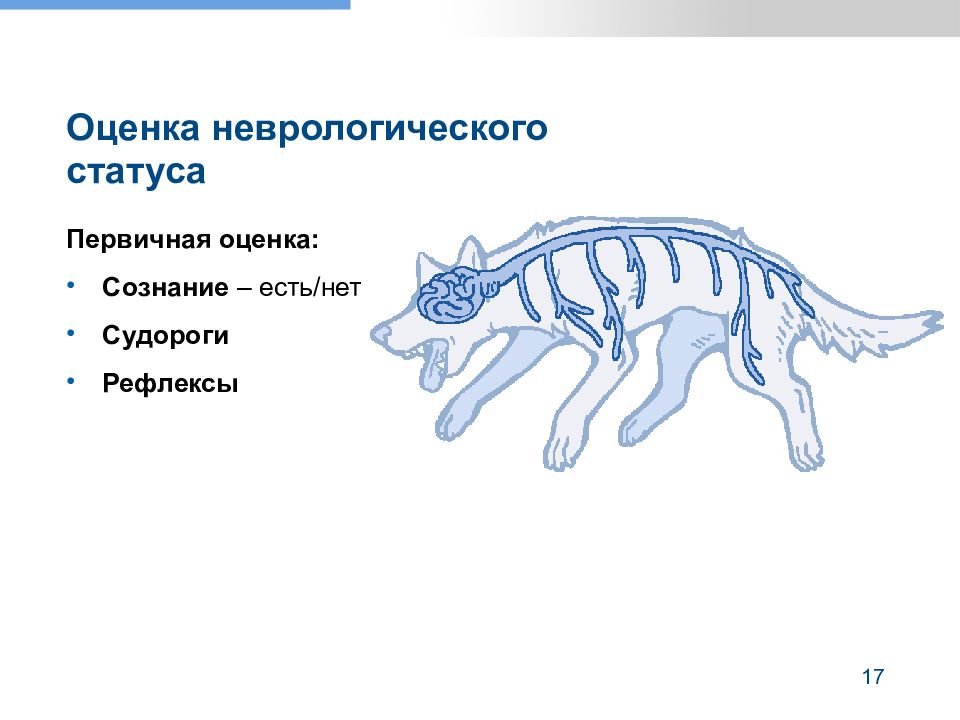 Оценка неврологического статуса

Первичная оценка:

• Сознание – есть/нет

• Судороги

• Рефлексы

17